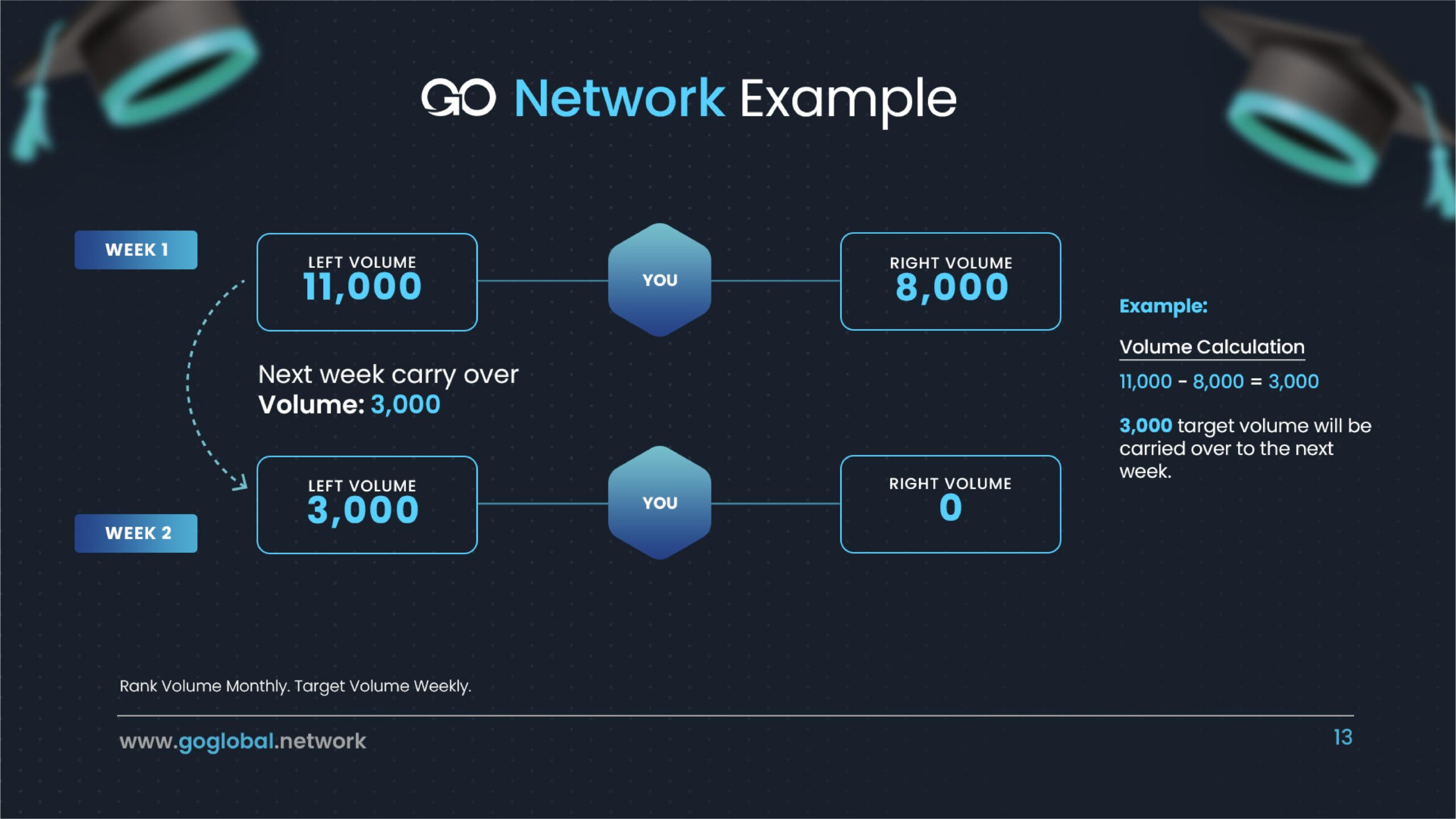 GO Network Example

WEEK 1

LEFT VOLUME
11,000

YOU

RIGHT VOLUME
8,000

Next week carry over
Volume: 3,000

WEEK 2

LEFT VOLUME
3,000

YOU

RIGHT VOLUME
0

Example:

Volume Calculation

11,000 - 8,000 = 3,000

3,000 target volume will be carried over to the next week.

Rank Volume Monthly. Target Volume Weekly.

www.goglobal.network

13